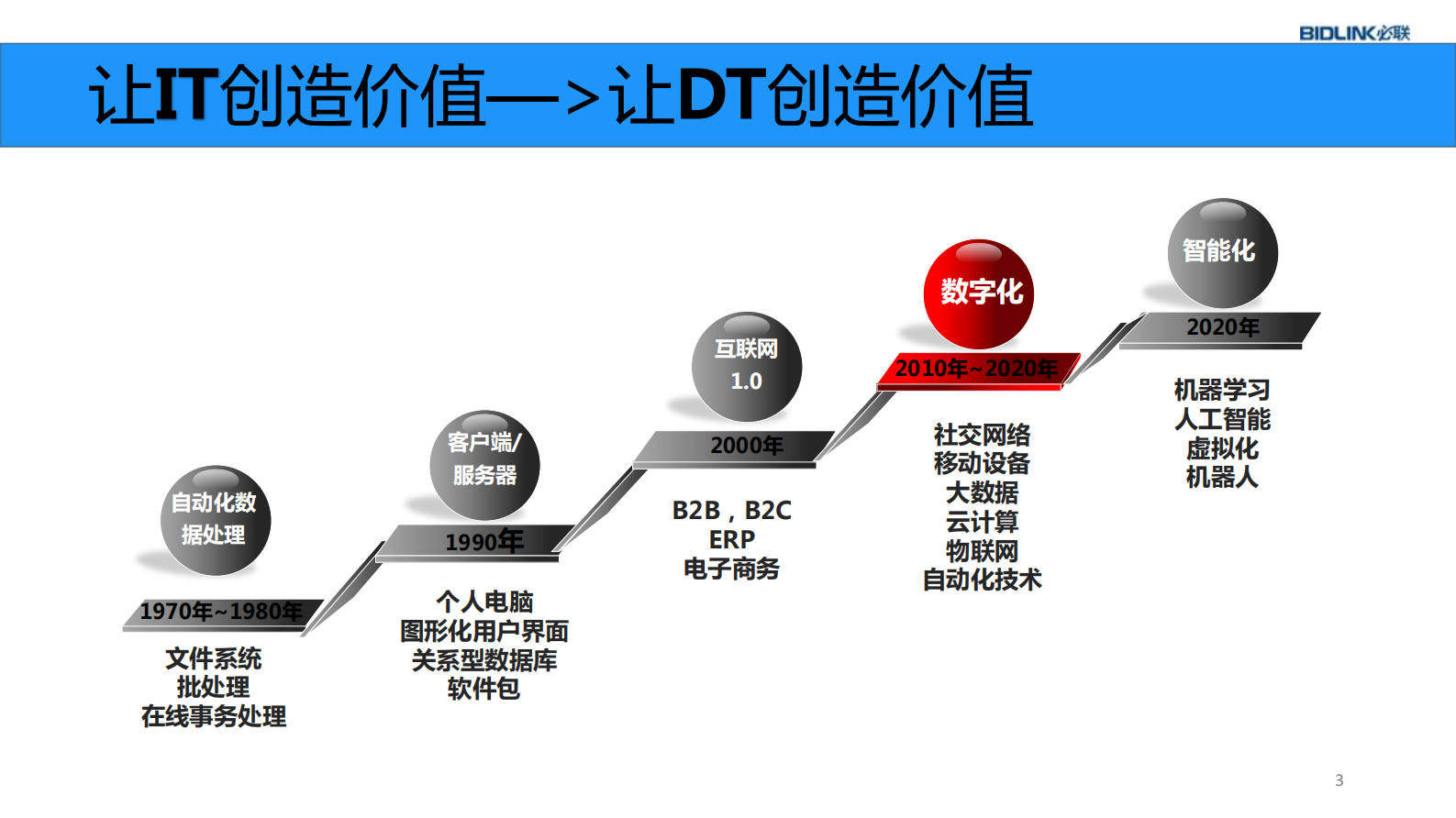 BIDLINK必联

让IT创造价值—>让DT创造价值

自动化数据处理

1970年~1980年

文件系统
批处理
在线事务处理

客户端/服务器

1990年

个人电脑
图形化用户界面
关系型数据库
软件包

互联网 1.0

2000年

B2B，B2C
ERP
电子商务

数字化

2010年~2020年

社交网络
移动设备
大数据
云计算
物联网
自动化技术

智能化

2020年

机器学习
人工智能
虚拟化
机器人

3